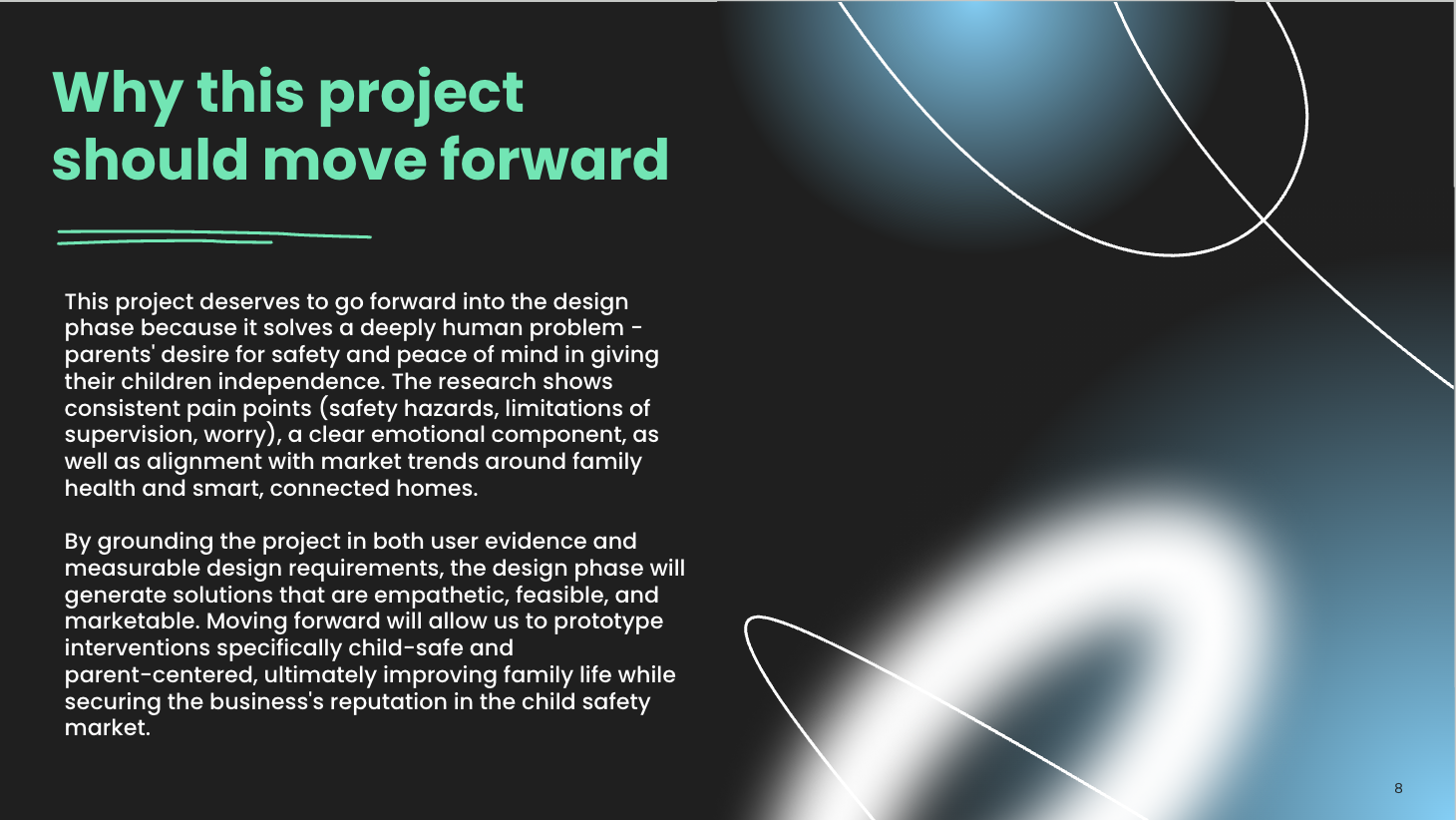 Why this project should move forward

This project deserves to go forward into the design phase because it solves a deeply human problem - parents' desire for safety and peace of mind in giving their children independence. The research shows consistent pain points (safety hazards, limitations of supervision, worry), a clear emotional component, as well as alignment with market trends around family health and smart, connected homes.

By grounding the project in both user evidence and measurable design requirements, the design phase will generate solutions that are empathetic, feasible, and marketable. Moving forward will allow us to prototype interventions specifically child-safe and parent-centered, ultimately improving family life while securing the business's reputation in the child safety market.

8